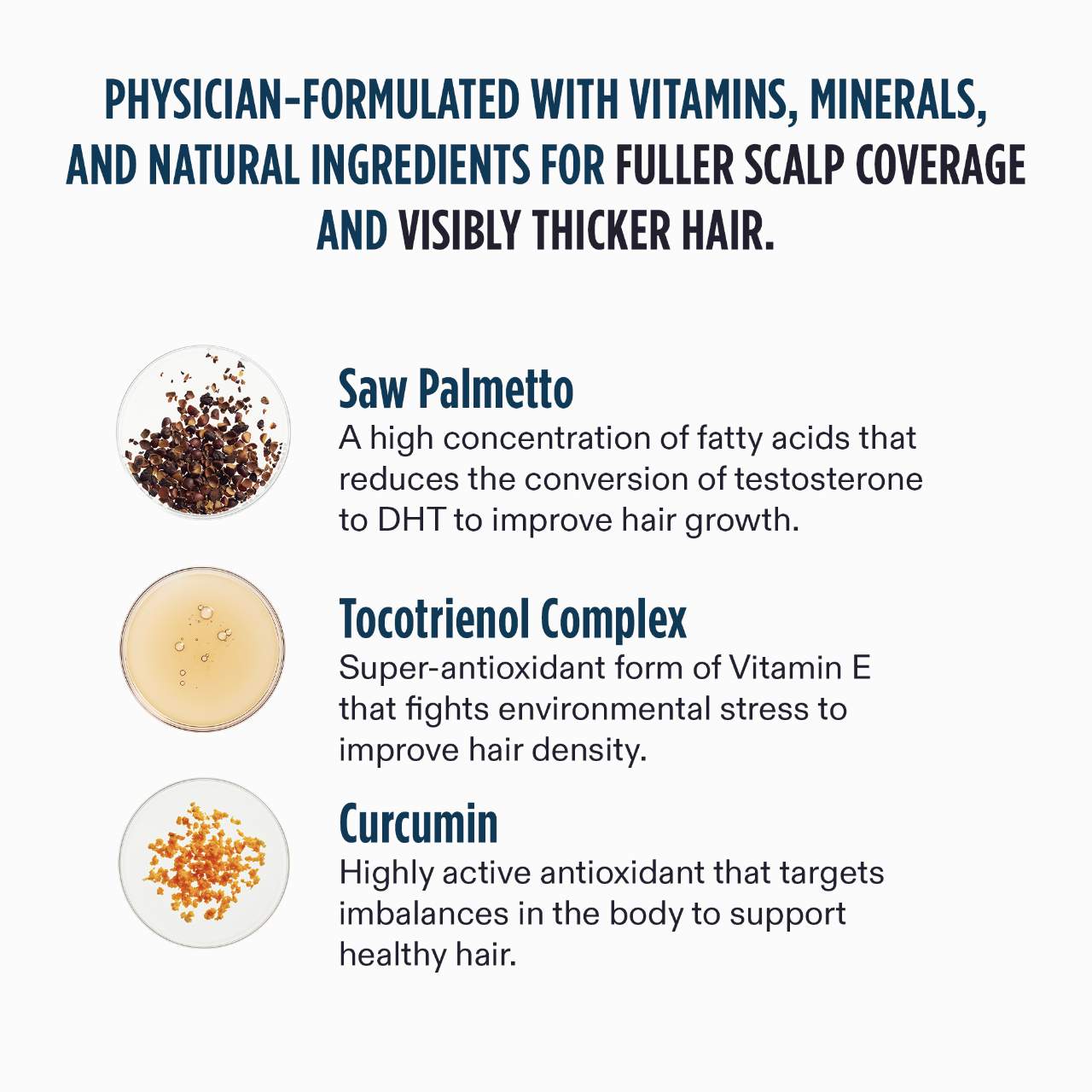 PHYSICIAN-FORMULATED WITH VITAMINS, MINERALS, AND NATURAL INGREDIENTS FOR FULLER SCALP COVERAGE AND VISIBLY THICKER HAIR.

Saw Palmetto
A high concentration of fatty acids that reduces the conversion of testosterone to DHT to improve hair growth.

Tocotrienol Complex
Super-antioxidant form of Vitamin E that fights environmental stress to improve hair density.

Curcumin
Highly active antioxidant that targets imbalances in the body to support healthy hair.